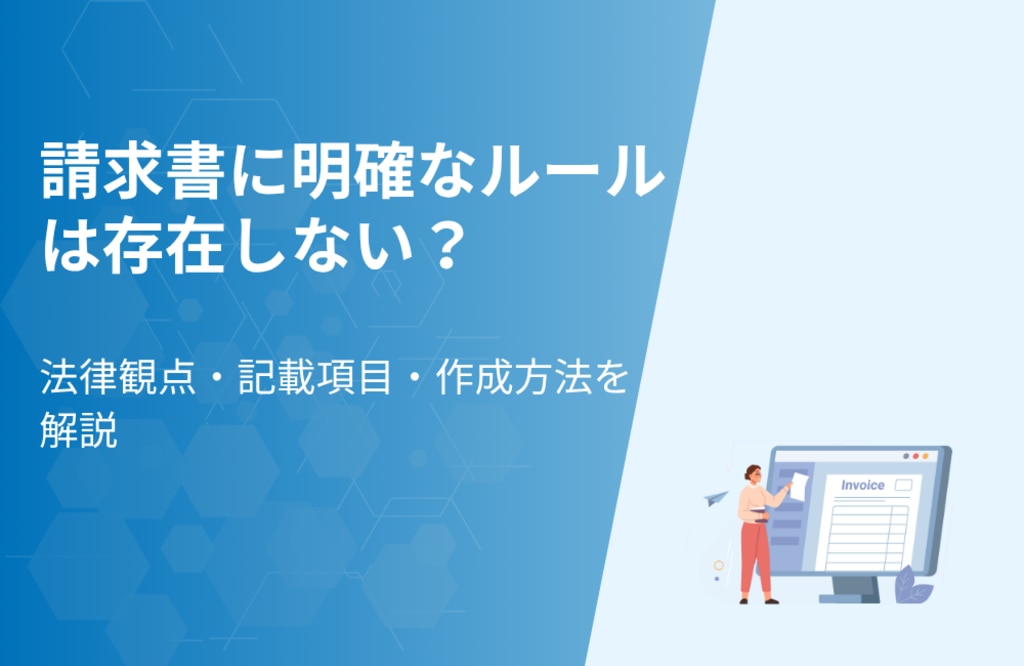 請求書に明確なルールは存在しない？

法律観点・記載項目・作成方法を解説

Invoice